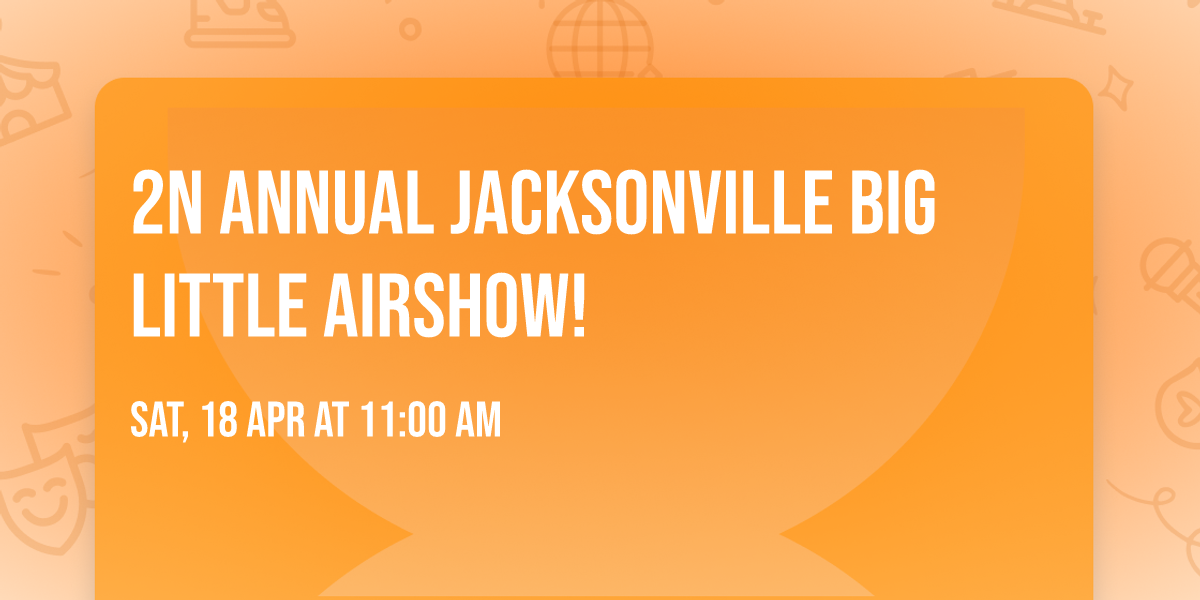 2N ANNUAL JACKSONVILLE BIG LITTLE AIRSHOW!

SAT, 18 APR AT 11:00 AM